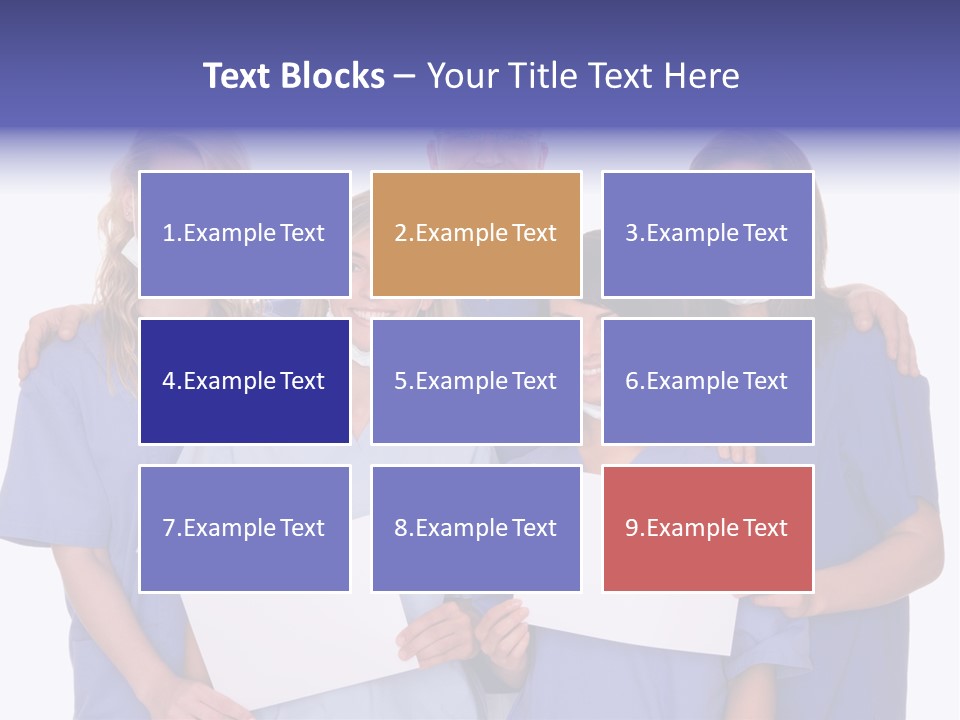 Text Blocks – Your Title Text Here

1.Example Text

2.Example Text

3.Example Text

4.Example Text

5.Example Text

6.Example Text

7.Example Text

8.Example Text

9.Example Text